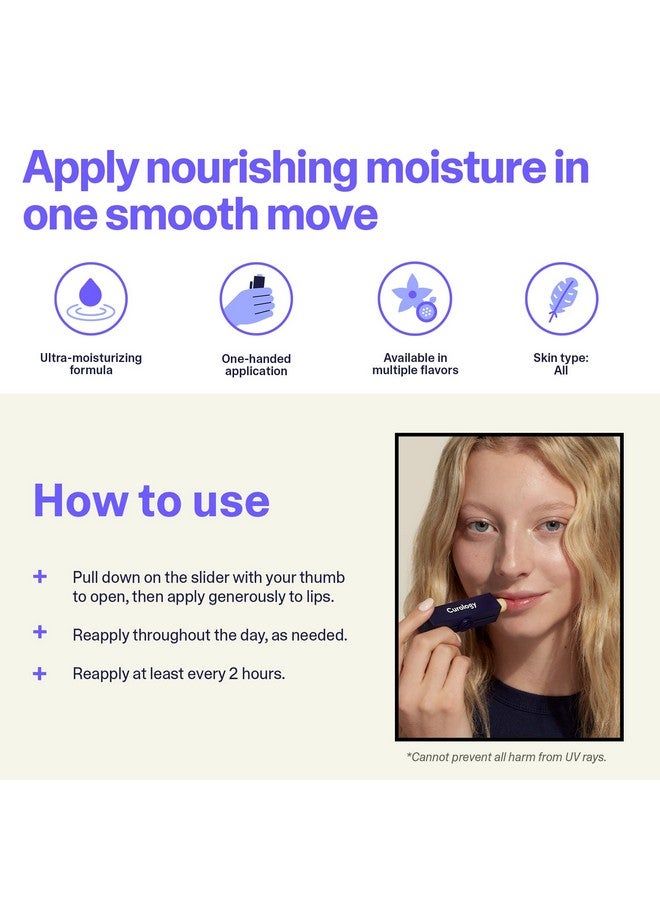 Apply nourishing moisture in one smooth move

Ultra-moisturizing formula

One-handed application

Available in multiple flavors

Skin type: All

How to use

+ Pull down on the slider with your thumb to open, then apply generously to lips.

+ Reapply throughout the day, as needed.

+ Reapply at least every 2 hours.

Curology

*Cannot prevent all harm from UV rays.